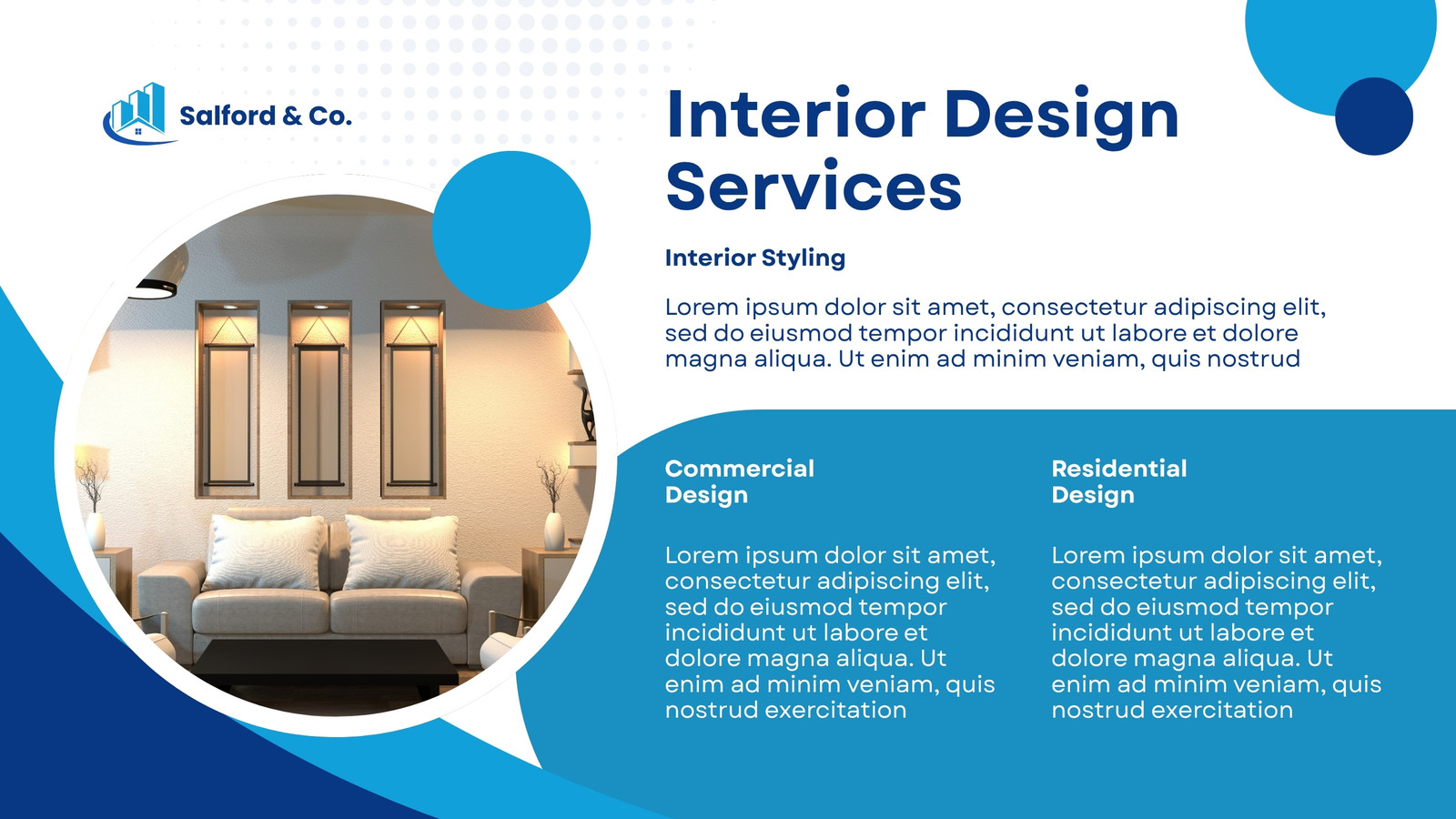 Salford & Co.

Interior Design Services

Interior Styling

Lorem ipsum dolor sit amet, consectetur adipiscing elit, sed do eiusmod tempor incididunt ut labore et dolore magna aliqua. Ut enim ad minim veniam, quis nostrud

Commercial Design

Lorem ipsum dolor sit amet, consectetur adipiscing elit, sed do eiusmod tempor incididunt ut labore et dolore magna aliqua. Ut enim ad minim veniam, quis nostrud exercitation

Residential Design

Lorem ipsum dolor sit amet, consectetur adipiscing elit, sed do eiusmod tempor incididunt ut labore et dolore magna aliqua. Ut enim ad minim veniam, quis nostrud exercitation